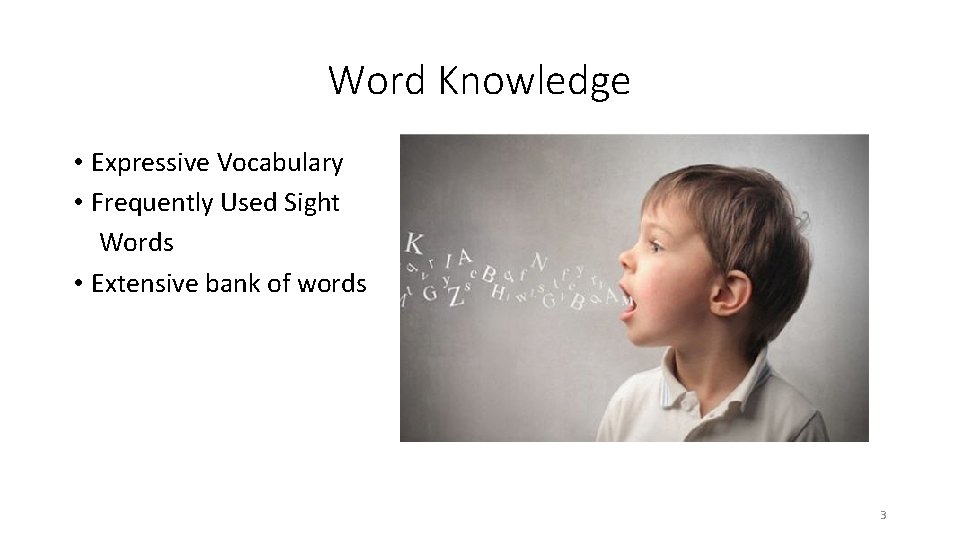 Word Knowledge

• Expressive Vocabulary
• Frequently Used Sight Words
• Extensive bank of words

3